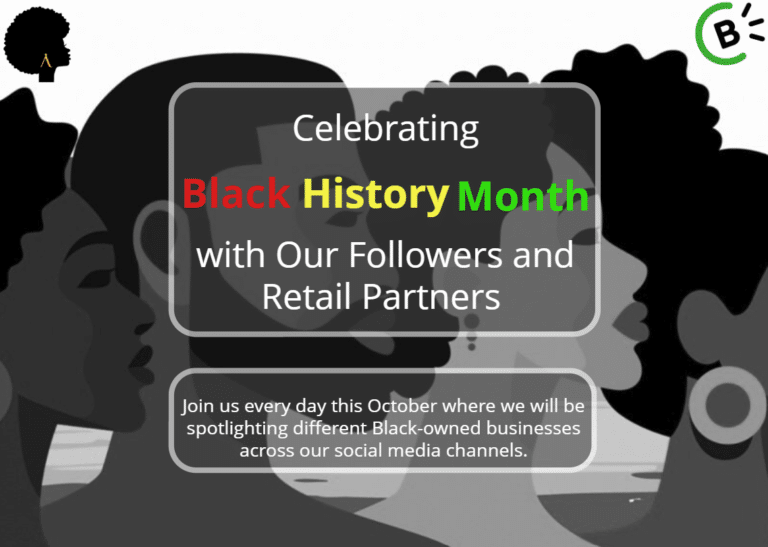 B

Celebrating
Black History Month
with Our Followers and Retail Partners

Join us every day this October where we will be spotlighting different Black-owned businesses across our social media channels.